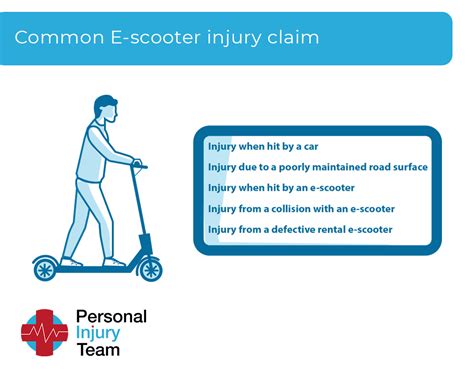 Common E-scooter injury claim

Injury when hit by a car

Injury due to a poorly maintained road surface

Injury when hit by an e-scooter

Injury from a collision with an e-scooter

Injury from a defective rental e-scooter

Personal
Injury
Team